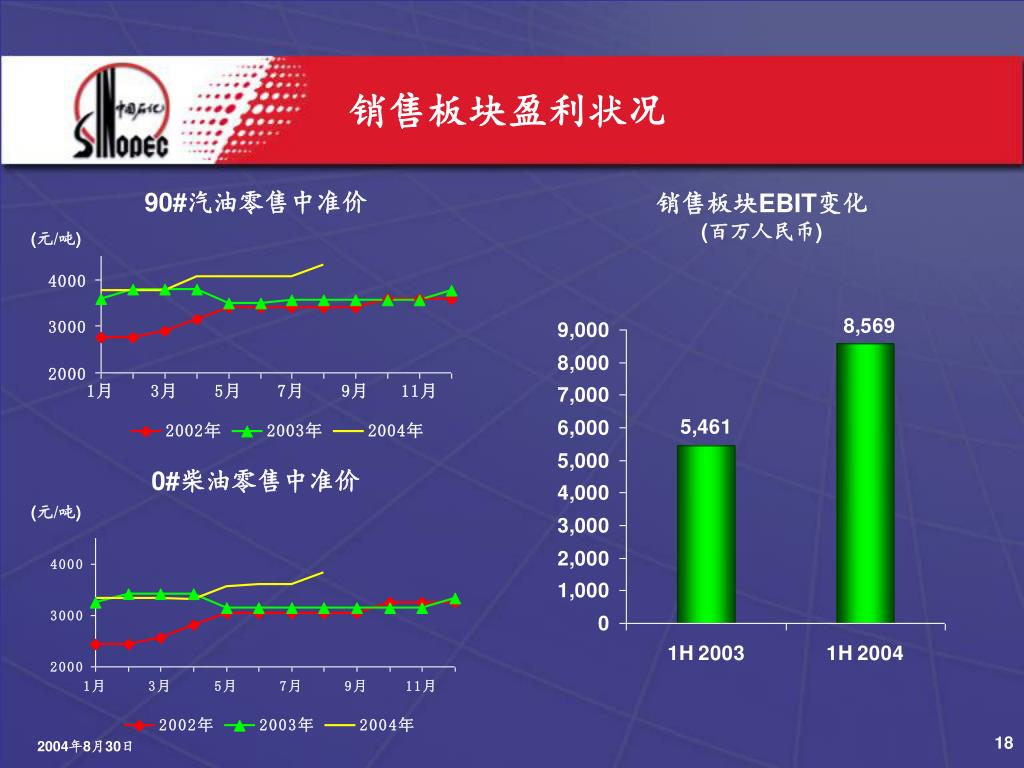 中国石化
SINOPEC

销售板块盈利状况

90#汽油零售中准价

(元/吨)

4000
3000
2000
1月 3月 5月 7月 9月 11月

2002年 2003年 2004年

0#柴油零售中准价

(元/吨)

4000
3000
2000
1月 3月 5月 7月 9月 11月

2002年 2003年 2004年

销售板块EBIT变化
(百万人民币)

9,000
8,000
7,000
6,000
5,000
4,000
3,000
2,000
1,000
0

5,461
8,569

1H 2003
1H 2004

2004年8月30日

18